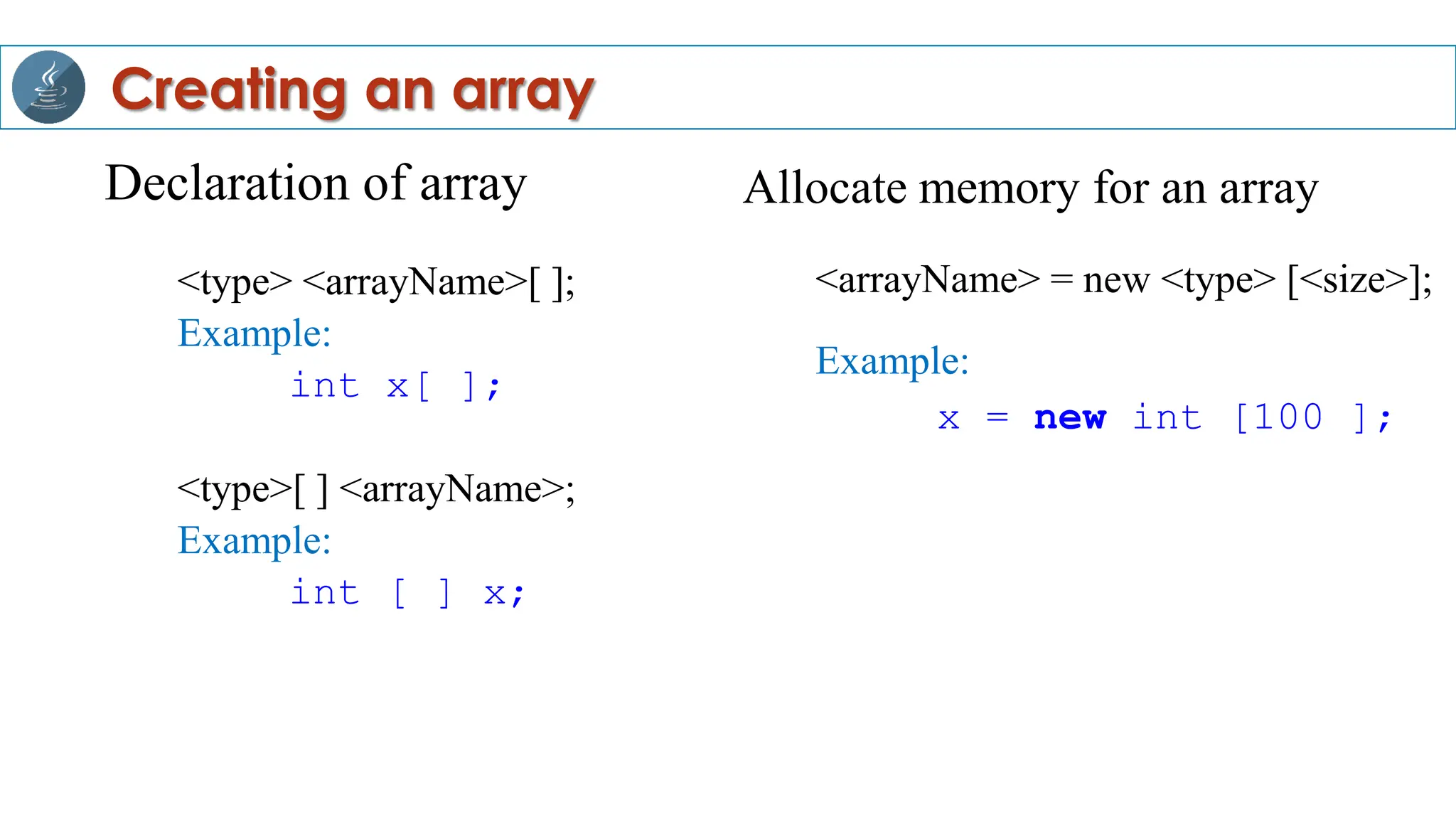 Creating an array

Declaration of array

<type> <arrayName>[ ];
Example:
int x[ ];

<type>[ ] <arrayName>;
Example:
int [ ] x;

Allocate memory for an array

<arrayName> = new <type> [<size>];

Example:
x = new int [100 ];